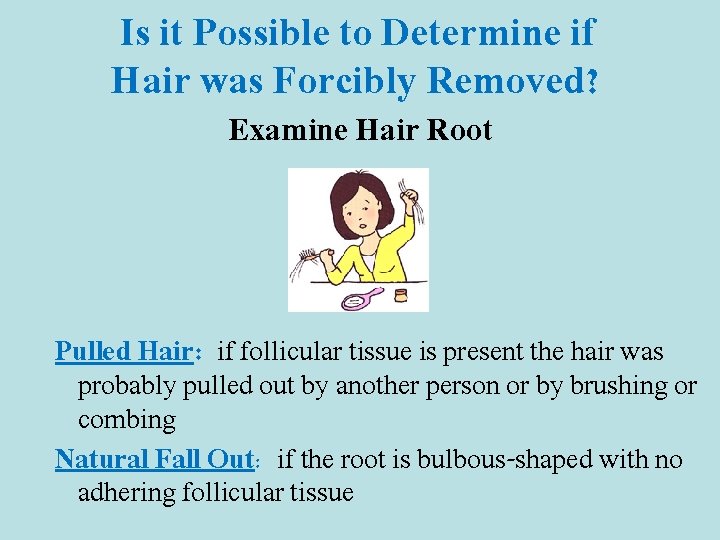 Is it Possible to Determine if Hair was Forcibly Removed?

Examine Hair Root

Pulled Hair: if follicular tissue is present the hair was probably pulled out by another person or by brushing or combing

Natural Fall Out: if the root is bulbous-shaped with no adhering follicular tissue